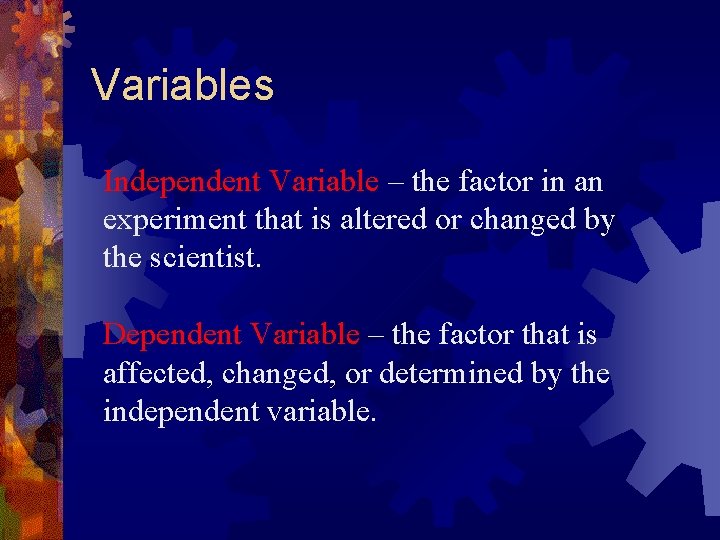 Variables

Independent Variable – the factor in an experiment that is altered or changed by the scientist.

Dependent Variable – the factor that is affected, changed, or determined by the independent variable.